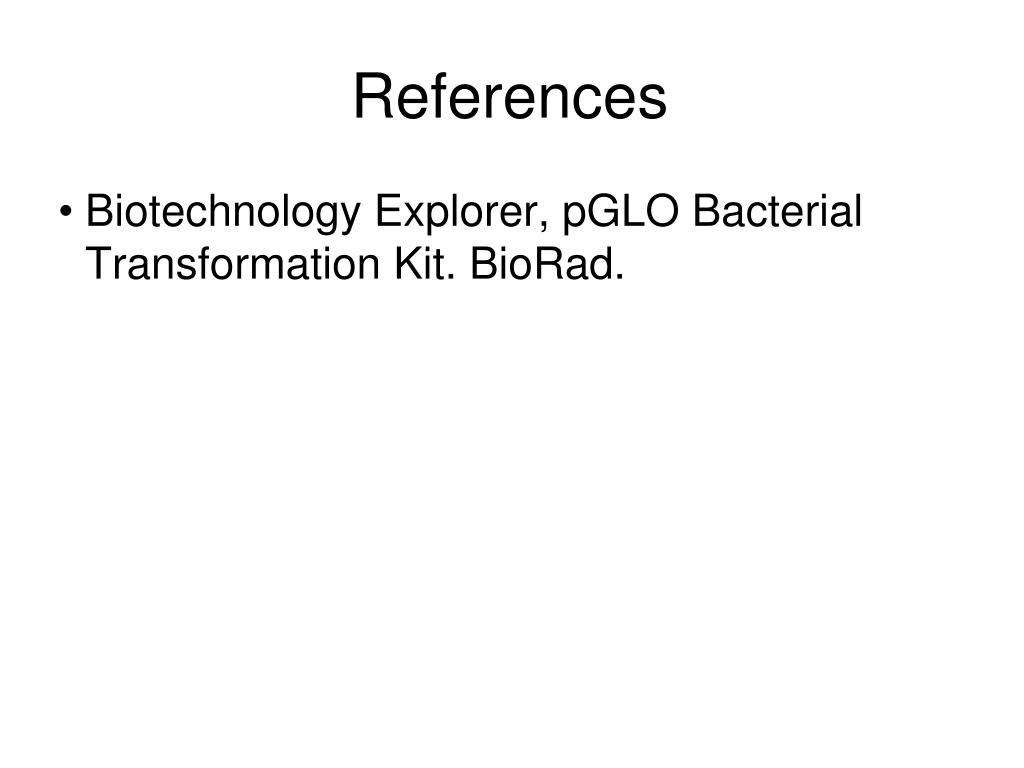 References

• Biotechnology Explorer, pGLO Bacterial Transformation Kit. BioRad.